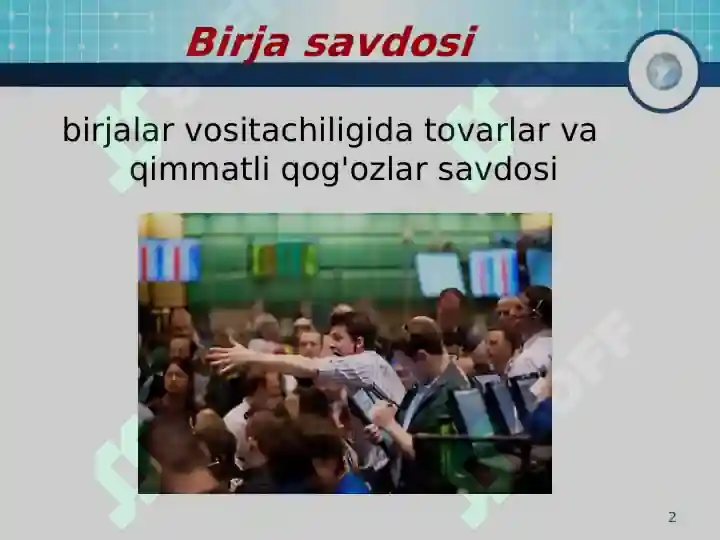 Birja savdosi

birjalar vositachiligida tovarlar va qimmatli qog'ozlar savdosi

2